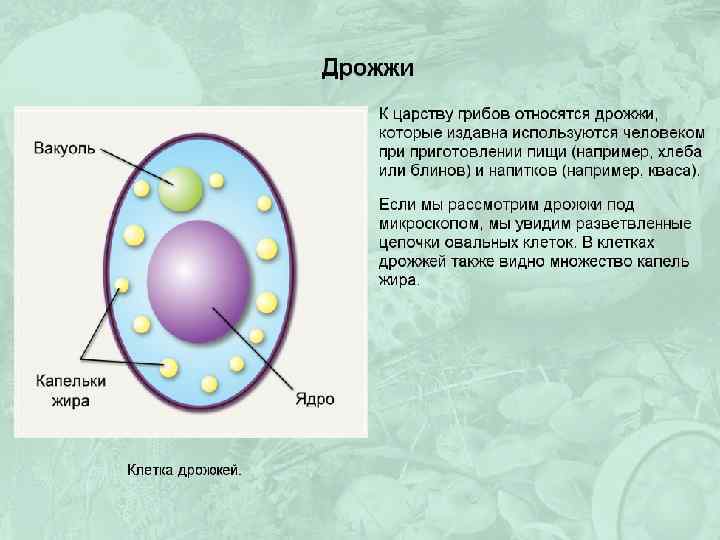 Дрожжи

Вакуоль

Капельки жира

Ядро

Клетка дрожжей.

К царству грибов относятся дрожжи, которые издавна используются человеком при приготовлении пищи (например, хлеба или блинов) и напитков (например, кваса).

Если мы рассмотрим дрожжи под микроскопом, мы увидим разветвленные цепочки овальных клеток. В клетках дрожжей также видно множество капель жира.